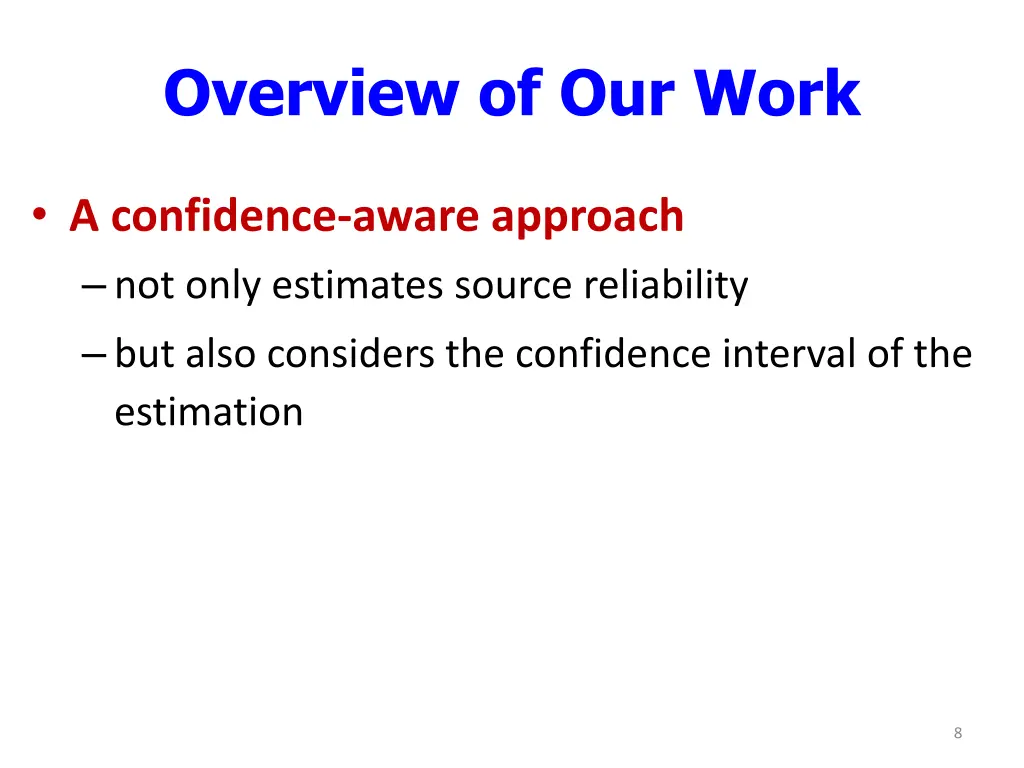 Overview of Our Work

• A confidence-aware approach
– not only estimates source reliability
– but also considers the confidence interval of the estimation

8